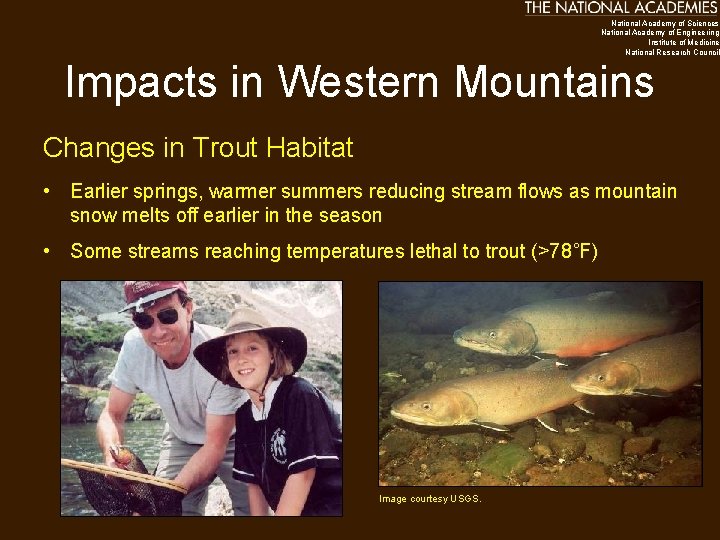 THE NATIONAL ACADEMIES
National Academy of Sciences
National Academy of Engineering
Institute of Medicine
National Research Council

Impacts in Western Mountains

Changes in Trout Habitat

• Earlier springs, warmer summers reducing stream flows as mountain snow melts off earlier in the season

• Some streams reaching temperatures lethal to trout (>78°F)

Image courtesy USGS.